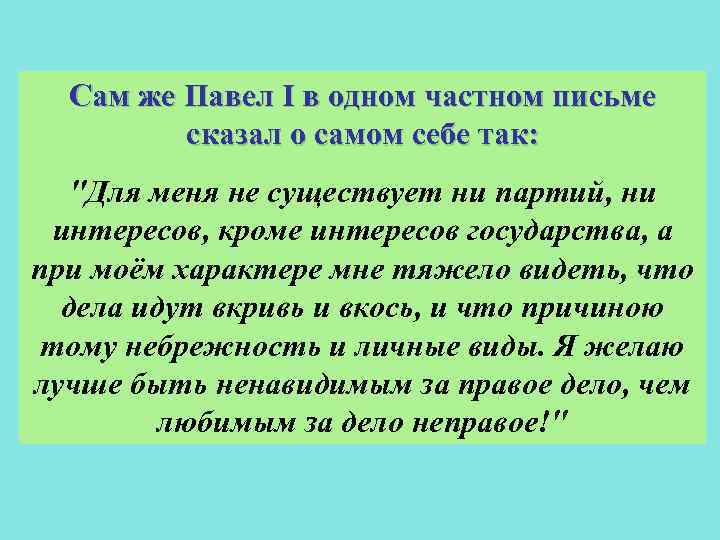 Сам же Павел I в одном частном письме сказал о самом себе так:

"Для меня не существует ни партий, ни интересов, кроме интересов государства, а при моём характере мне тяжело видеть, что дела идут вкривь и вкось, и что причиною тому небрежность и личные виды. Я желаю лучше быть ненавидимым за правое дело, чем любимым за дело неправое!"